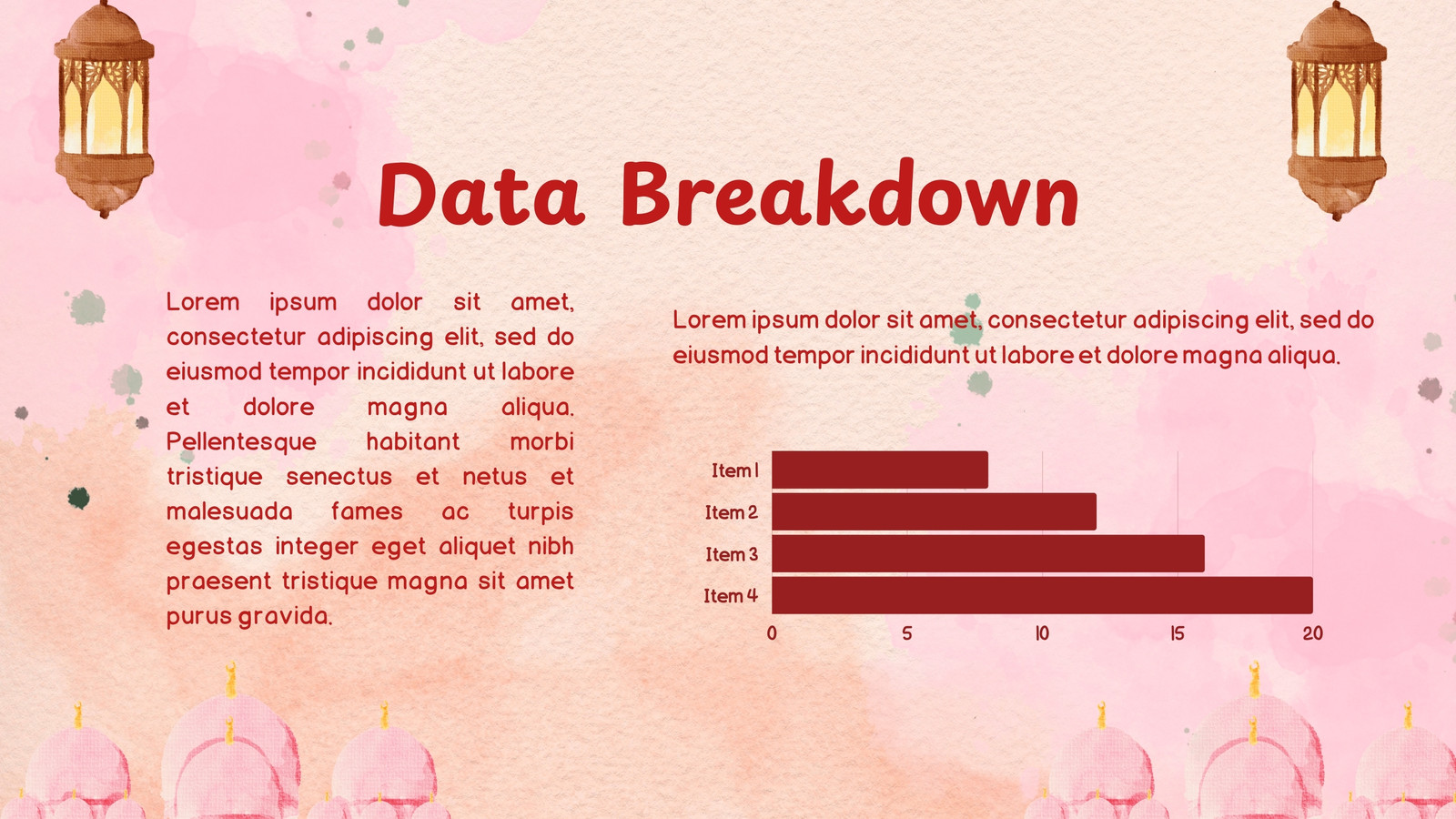 Data Breakdown

Lorem ipsum dolor sit amet, consectetur adipiscing elit, sed do eiusmod tempor incididunt ut labore et dolore magna aliqua. Pellentesque habitant morbi tristique senectus et netus et malesuada fames ac turpis egestas integer eget aliquet nibh praesent tristique magna sit amet purus gravida.

Lorem ipsum dolor sit amet, consectetur adipiscing elit, sed do eiusmod tempor incididunt ut labore et dolore magna aliqua.

Item 1
Item 2
Item 3
Item 4
0
5
10
15
20